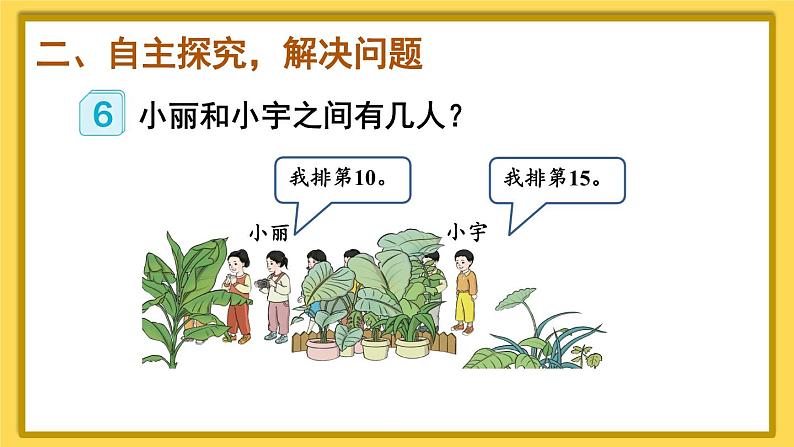 二、自主探究，解决问题

6 小丽和小宇之间有几人？

我排第10。

我排第15。

小丽

小宇